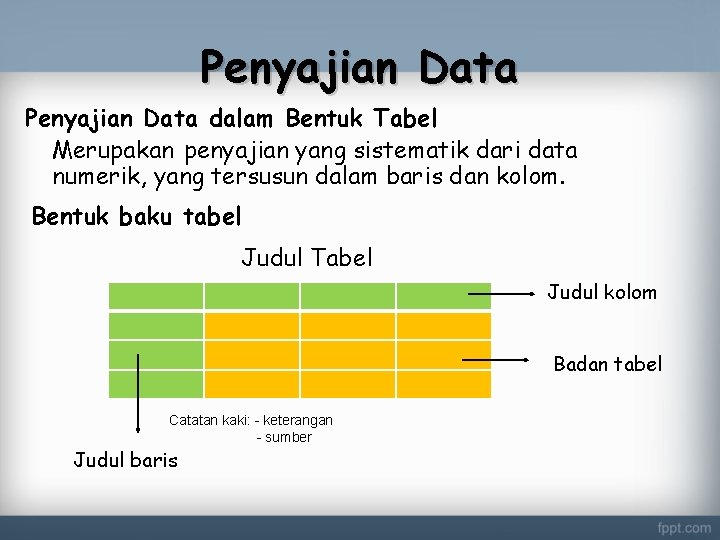 Penyajian Data

Penyajian Data dalam Bentuk Tabel

Merupakan penyajian yang sistematik dari data numerik, yang tersusun dalam baris dan kolom.

Bentuk baku tabel

Judul Tabel

Judul kolom

Badan tabel

Catatan kaki: - keterangan
- sumber

Judul baris

fppt.com